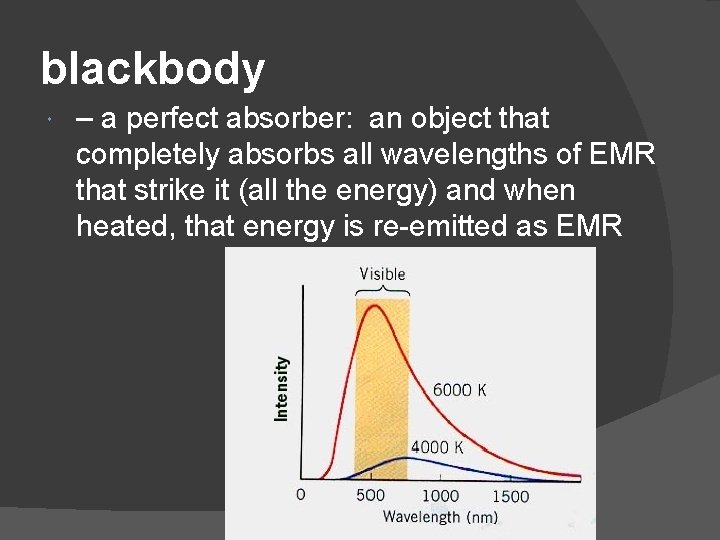 blackbody

– a perfect absorber: an object that completely absorbs all wavelengths of EMR that strike it (all the energy) and when heated, that energy is re-emitted as EMR

Visible

Intensity

6000 K

4000 K

0
500
1000
1500
Wavelength (nm)